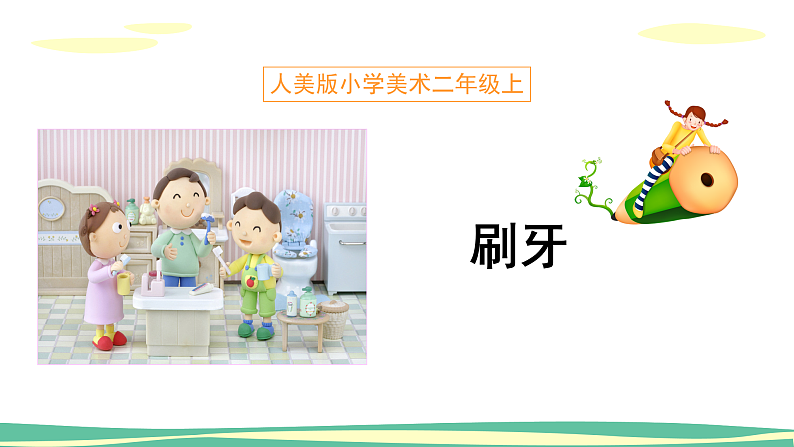 人美版小学美术二年级上

刷牙